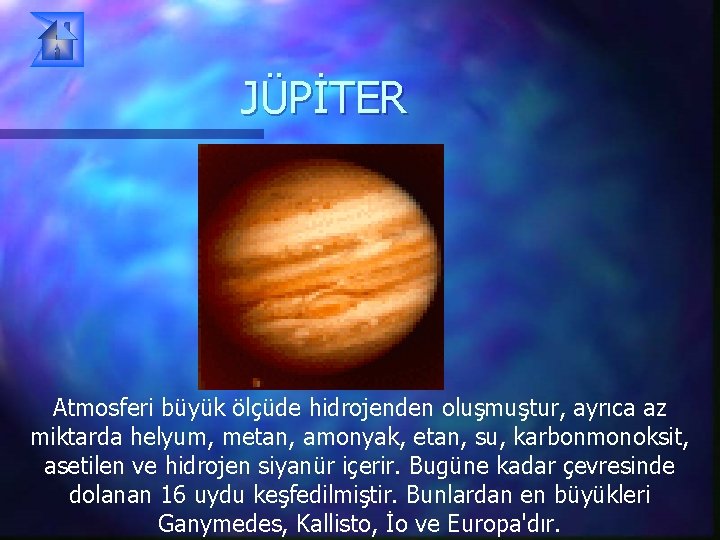 JÜPİTER

Atmosferi büyük ölçüde hidrojenden oluşmuştur, ayrıca az miktarda helyum, metan, amonyak, etan, su, karbonmonoksit, asetilen ve hidrojen siyanür içerir. Bugüne kadar çevresinde dolanan 16 uydu keşfedilmiştir. Bunlardan en büyükleri Ganymedes, Kallisto, İo ve Europa'dır.